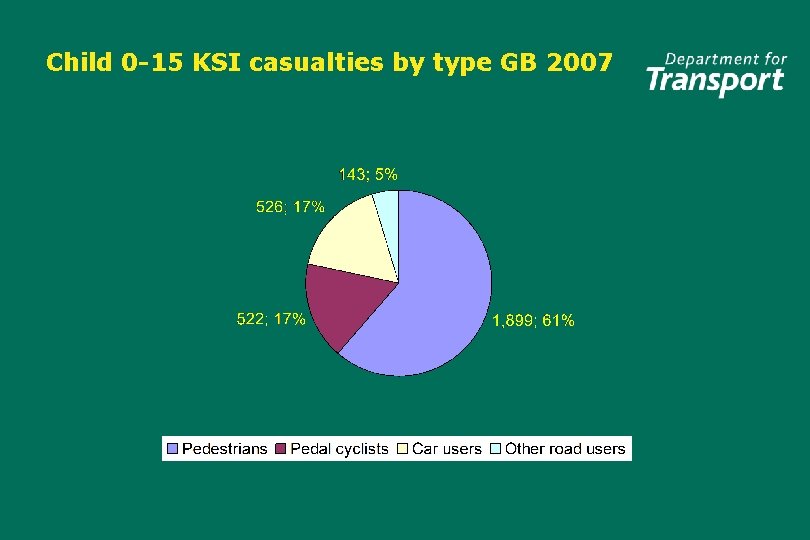 Child 0-15 KSI casualties by type GB 2007

Department for
Transport

143; 5%

526; 17%

522; 17%

1,899; 61%

Pedestrians Pedal cyclists Car users Other road users